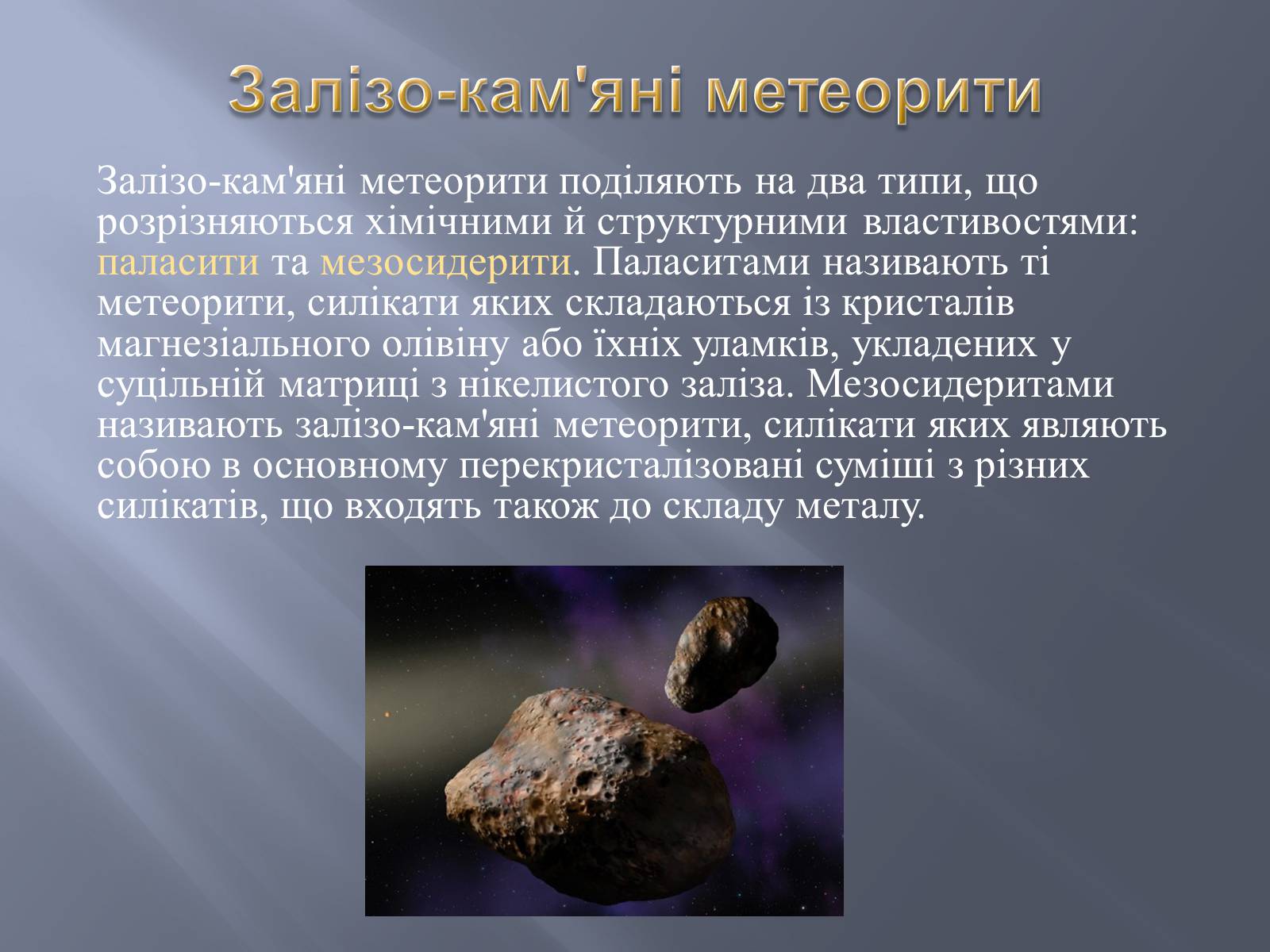 Залізо-кам'яні метеорити

Залізо-кам'яні метеорити поділяють на два типи, що розрізняються хімічними й структурними властивостями: паласити та мезосидерити. Паласитами називають ті метеорити, силікати яких складаються із кристалів магнезіального олівіну або їхніх уламків, укладених у суцільній матриці з нікелистого заліза. Мезосидеритами називають залізо-кам'яні метеорити, силікати яких являють собою в основному перекристалізовані суміші з різних силікатів, що входять також до складу металу.